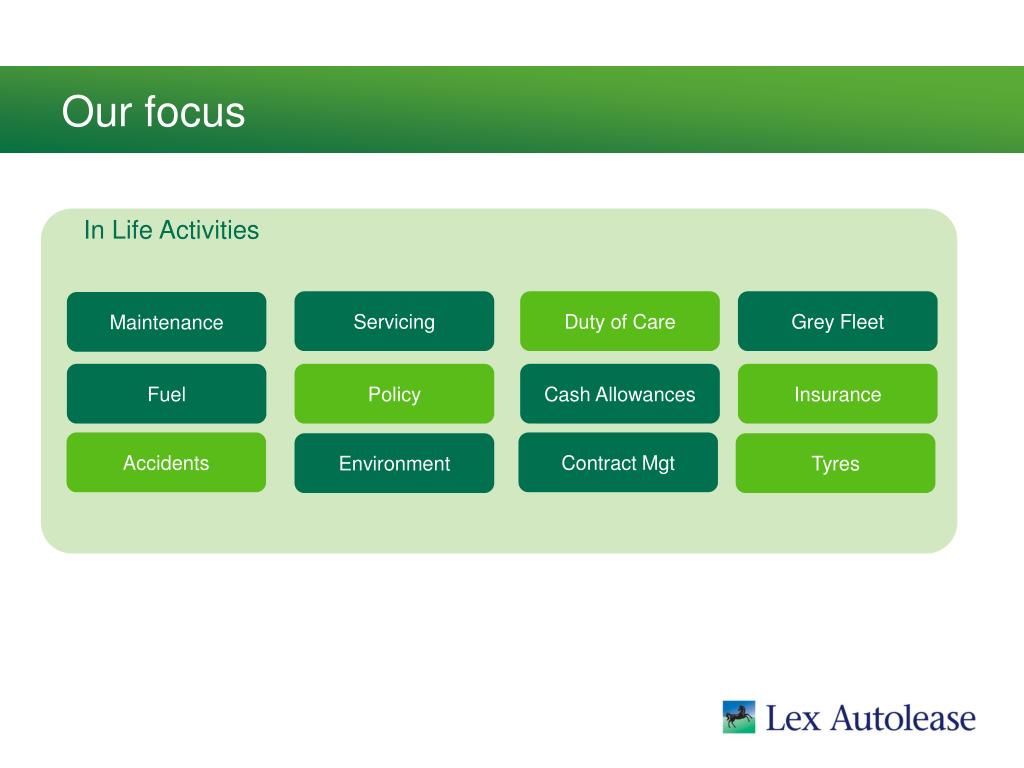 Our focus

In Life Activities

Maintenance

Servicing

Duty of Care

Grey Fleet

Fuel

Policy

Cash Allowances

Insurance

Accidents

Environment

Contract Mgt

Tyres

Lex Autolease